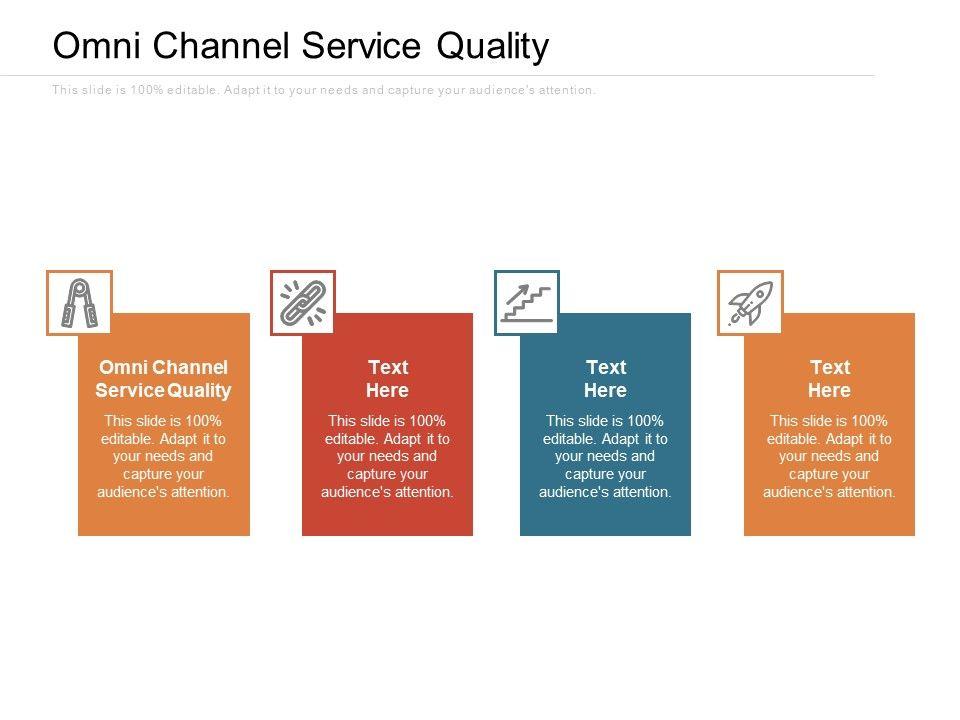 Omni Channel Service Quality

This slide is 100% editable. Adapt it to your needs and capture your audience's attention.

Omni Channel Service Quality

This slide is 100% editable. Adapt it to your needs and capture your audience's attention.

Text Here

This slide is 100% editable. Adapt it to your needs and capture your audience's attention.

Text Here

This slide is 100% editable. Adapt it to your needs and capture your audience's attention.

Text Here

This slide is 100% editable. Adapt it to your needs and capture your audience's attention.